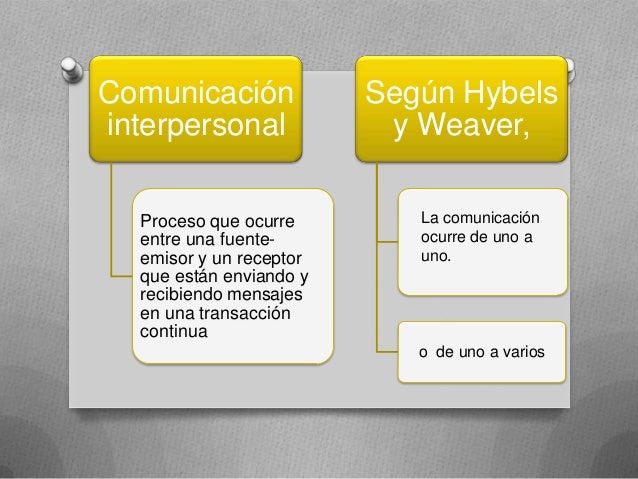 Comunicación interpersonal

Proceso que ocurre entre una fuente-emisor y un receptor que están enviando y recibiendo mensajes en una transacción continua

Según Hybels y Weaver,

La comunicación ocurre de uno a uno.

o de uno a varios